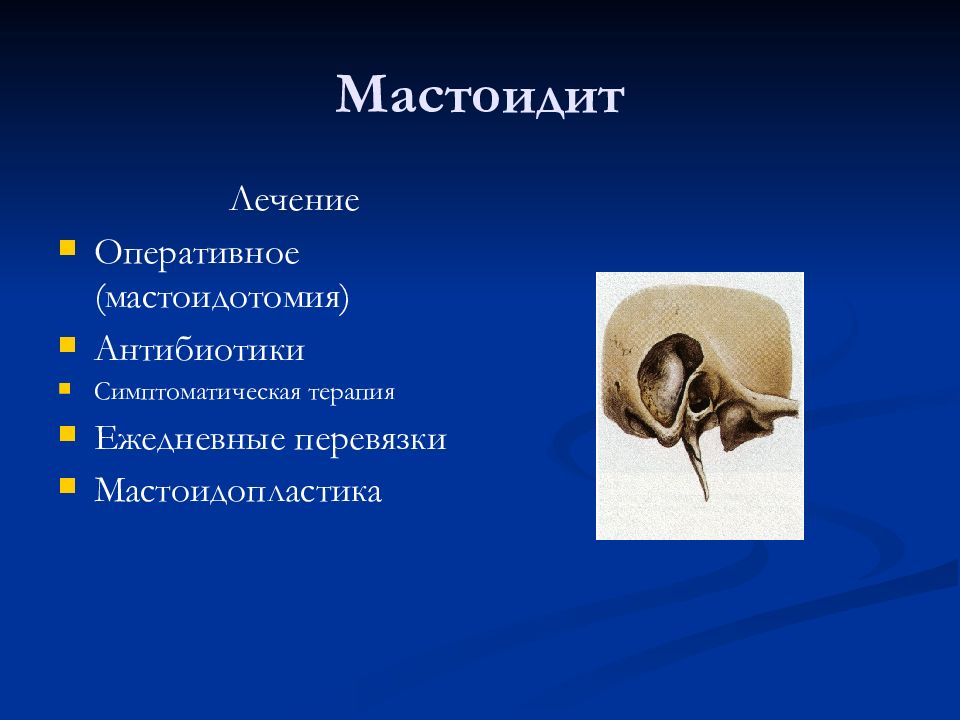 Мастоидит

Лечение

Оперативное (мастоидотомия)

Антибиотики

Симптоматическая терапия

Ежедневные перевязки

Мастоидопластика